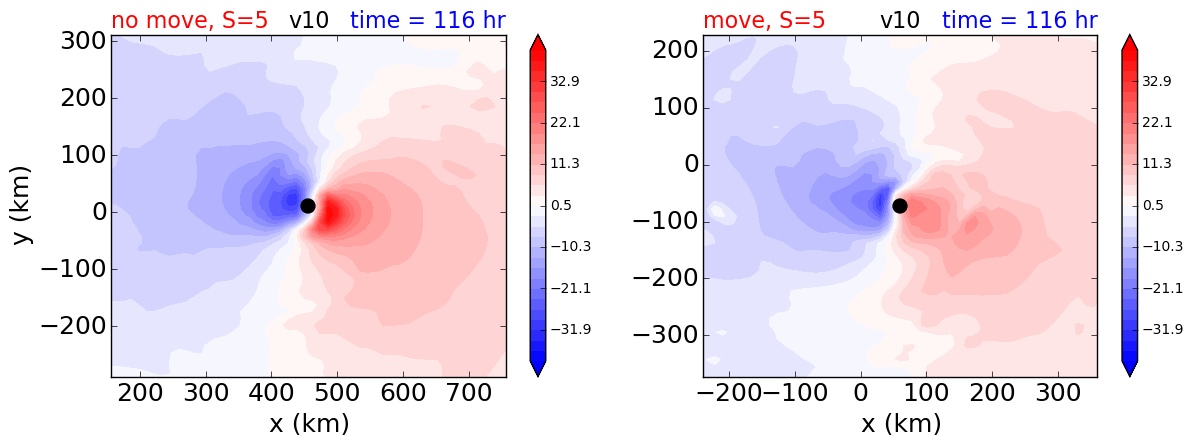 no move, S=5 v10 time = 116 hr

300
200
100
0
−100
−200
y (km)

200 300 400 500 600 700
x (km)

32.9
22.1
11.3
0.5
−10.3
−21.1
−31.9

move, S=5 v10 time = 116 hr

200
100
0
−100
−200
−300

−200 −100 0 100 200 300
x (km)

32.9
22.1
11.3
0.5
−10.3
−21.1
−31.9